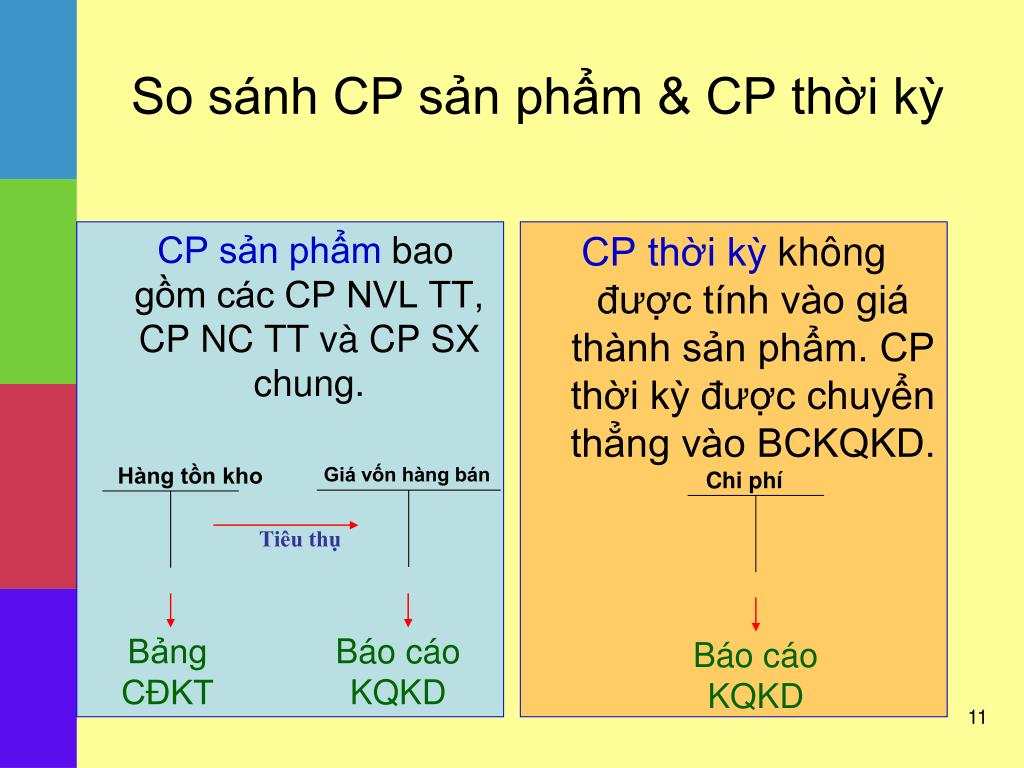 So sánh CP sản phẩm & CP thời kỳ

CP sản phẩm bao gồm các CP NVL TT, CP NC TT và CP SX chung.

Hàng tồn kho

Giá vốn hàng bán

Tiêu thụ

Bảng CĐKT

Báo cáo KQKD

CP thời kỳ không được tính vào giá thành sản phẩm. CP thời kỳ được chuyển thẳng vào BCKQKD.

Chi phí

Báo cáo KQKD

11